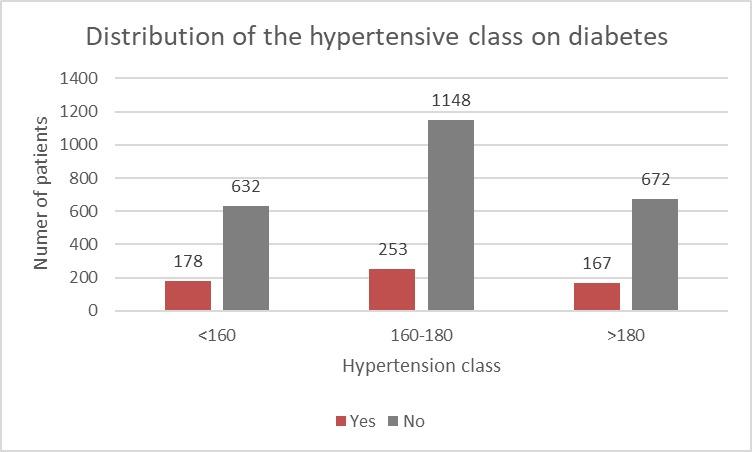 Distribution of the hypertensive class on diabetes

Numer of patients

1400
1200
1000
800
600
400
200
0

178
632
253
1148
167
672

<160
160-180
>180

Hypertension class

Yes
No